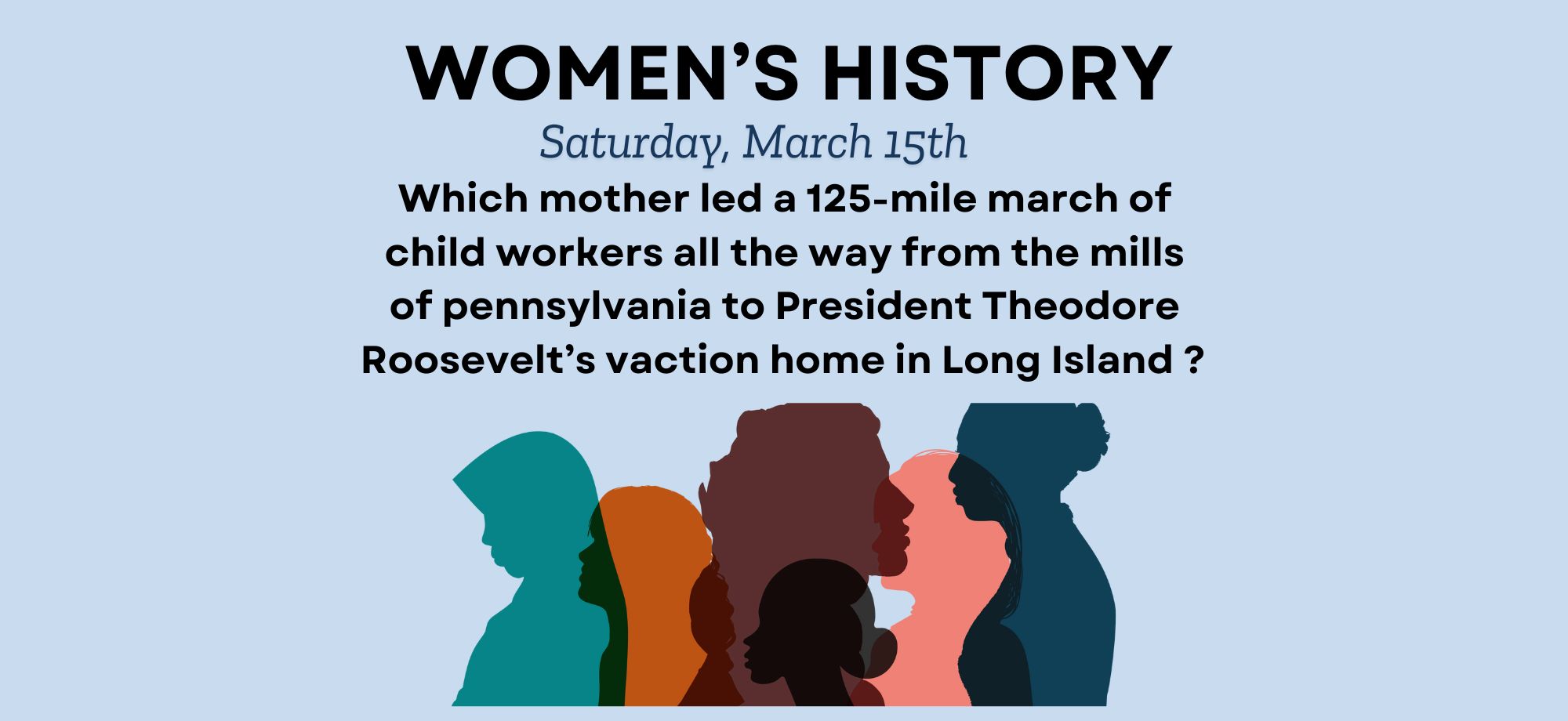 WOMEN’S HISTORY

Saturday, March 15th

Which mother led a 125-mile march of child workers all the way from the mills of pennsylvania to President Theodore Roosevelt’s vaction home in Long Island ?